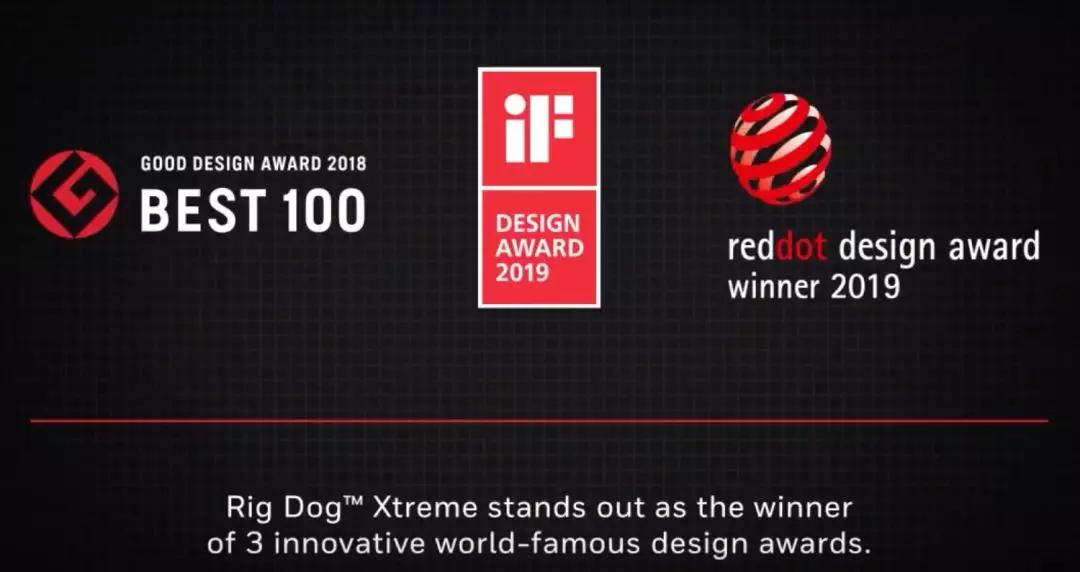 GOOD DESIGN AWARD 2018
BEST 100

iF
DESIGN AWARD 2019

reddot design award
winner 2019

Rig Dog™ Xtreme stands out as the winner of 3 innovative world-famous design awards.